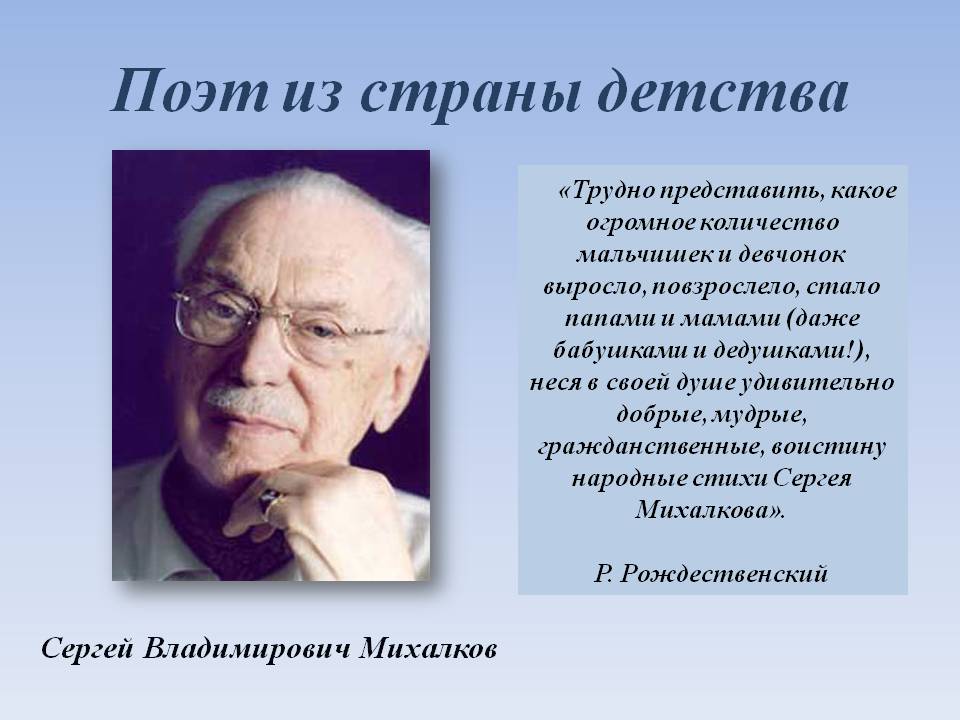 Поэт из страны детства

«Трудно представить, какое огромное количество мальчишек и девчонок выросло, повзрослело, стало папами и мамами (даже бабушками и дедушками!), неся в своей душе удивительно добрые, мудрые, гражданственные, воистину народные стихи Сергея Михалкова».

Р. Рождественский

Сергей Владимирович Михалков